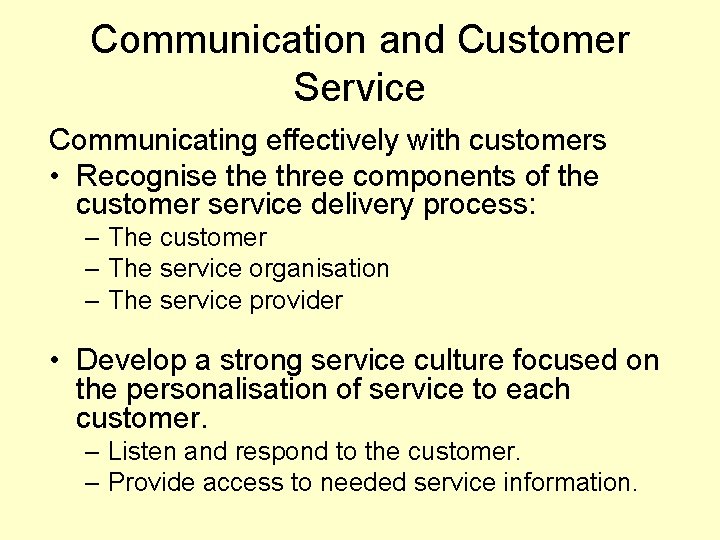 Communication and Customer Service

Communicating effectively with customers

• Recognise the three components of the customer service delivery process:
– The customer
– The service organisation
– The service provider

• Develop a strong service culture focused on the personalisation of service to each customer.
– Listen and respond to the customer.
– Provide access to needed service information.